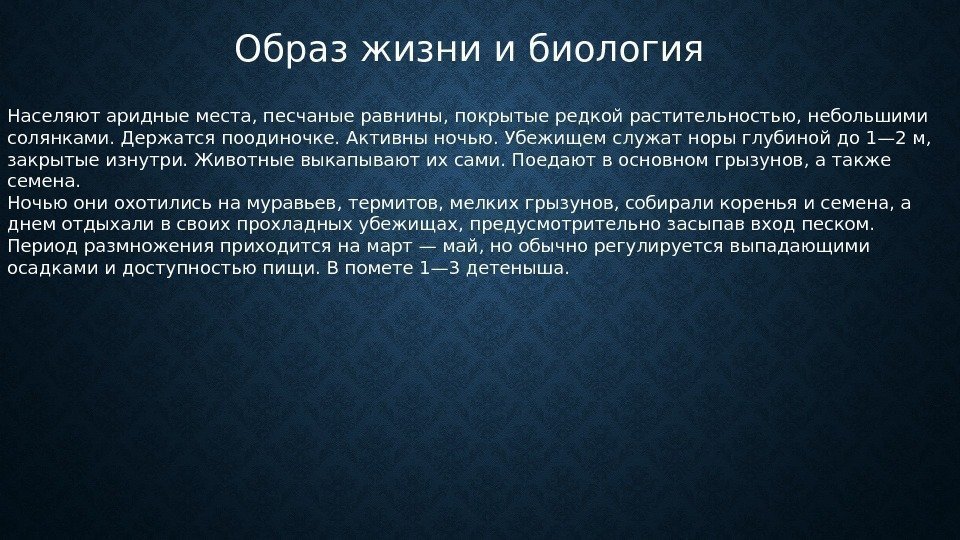 Образ жизни и биология

Населяют аридные места, песчаные равнины, покрытые редкой растительностью, небольшими солянками. Держатся поодиночке. Активны ночью. Убежищем служат норы глубиной до 1—2 м, закрытые изнутри. Животные выкапывают их сами. Поедают в основном грызунов, а также семена.
Ночью они охотились на муравьев, термитов, мелких грызунов, собирали коренья и семена, а днем отдыхали в своих прохладных убежищах, предусмотрительно засыпав вход песком.
Период размножения приходится на март — май, но обычно регулируется выпадающими осадками и доступностью пищи. В помете 1—3 детеныша.